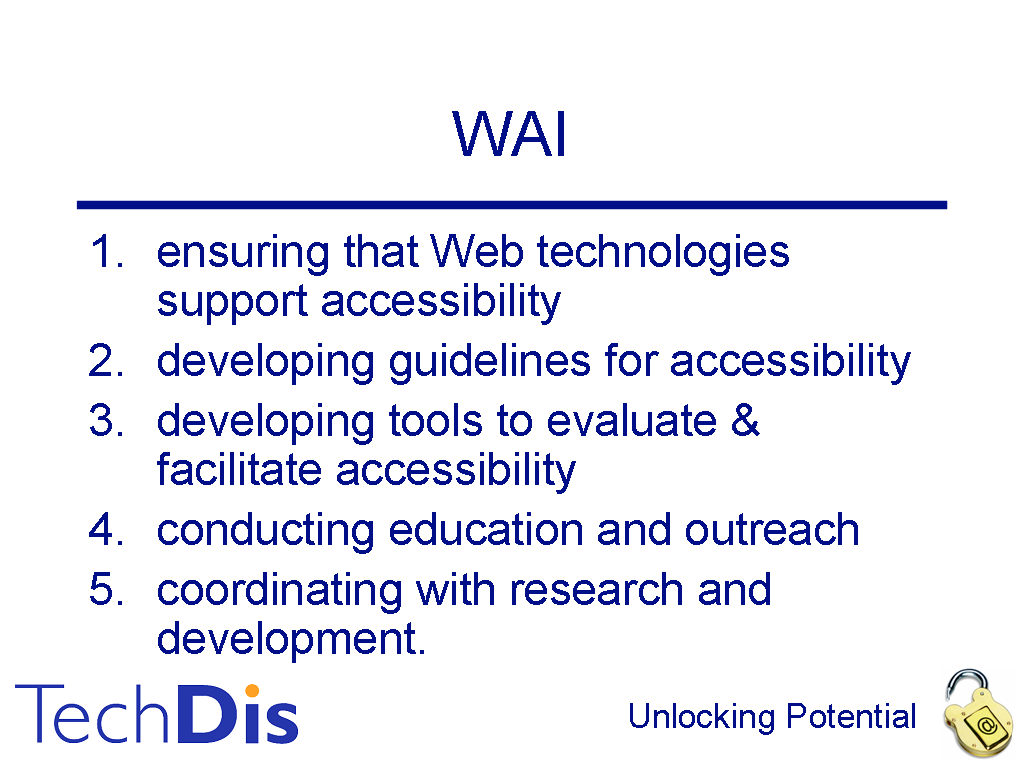 WAI

1. ensuring that Web technologies support accessibility
2. developing guidelines for accessibility
3. developing tools to evaluate & facilitate accessibility
4. conducting education and outreach
5. coordinating with research and development.

TechDis

Unlocking Potential

@